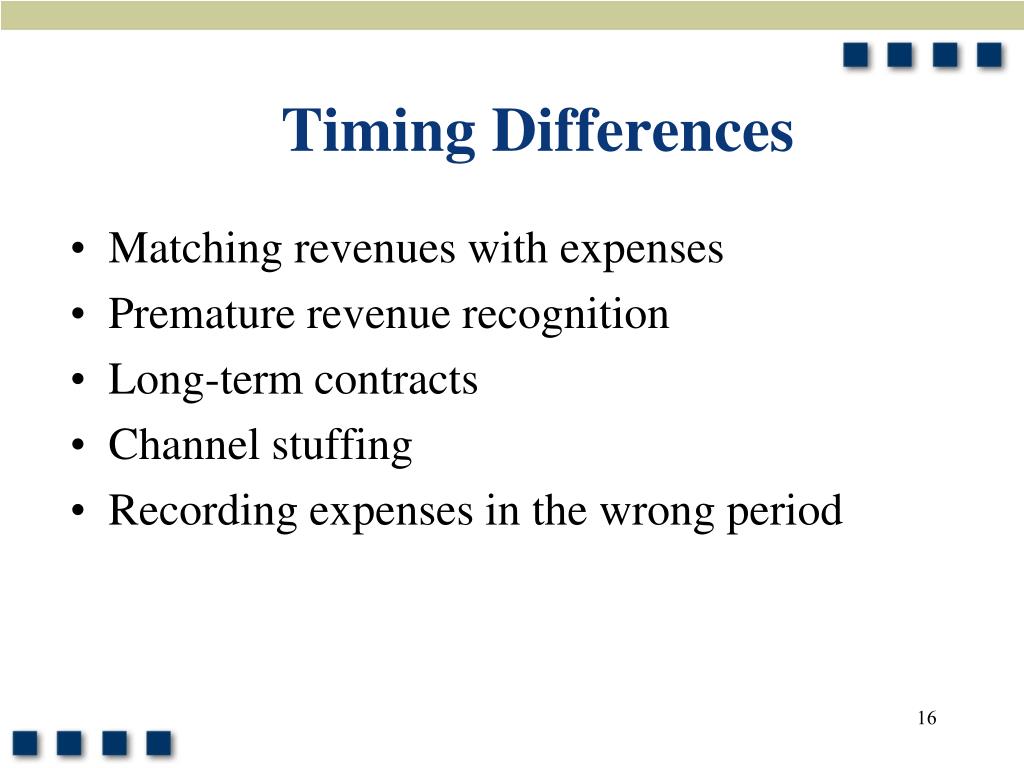 Timing Differences

• Matching revenues with expenses
• Premature revenue recognition
• Long-term contracts
• Channel stuffing
• Recording expenses in the wrong period

16